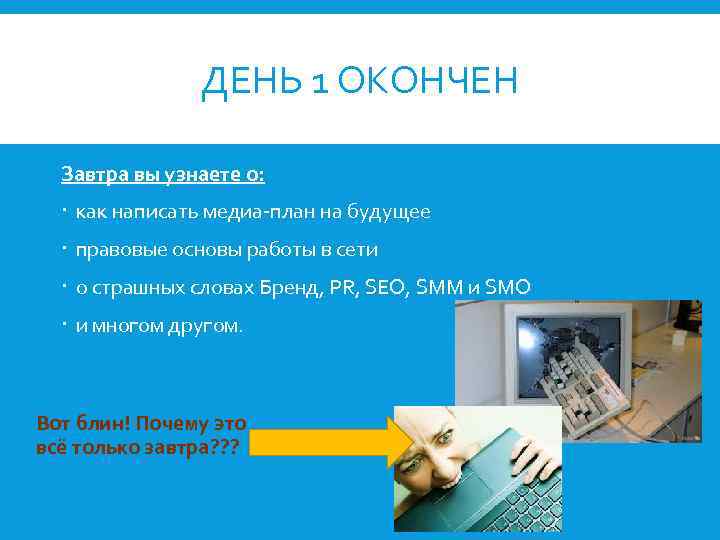 ДЕНЬ 1 ОКОНЧЕН

Завтра вы узнаете о:

· как написать медиа-план на будущее

· правовые основы работы в сети

· о страшных словах Бренд, PR, SEO, SMM и SMO

· и многом другом.

Вот блин! Почему это всё только завтра???